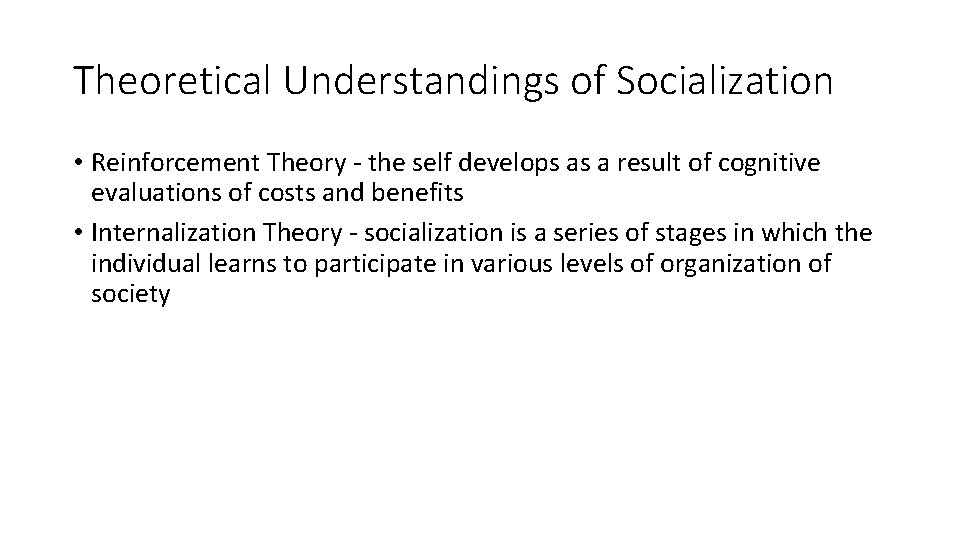 Theoretical Understandings of Socialization

• Reinforcement Theory - the self develops as a result of cognitive evaluations of costs and benefits

• Internalization Theory - socialization is a series of stages in which the individual learns to participate in various levels of organization of society